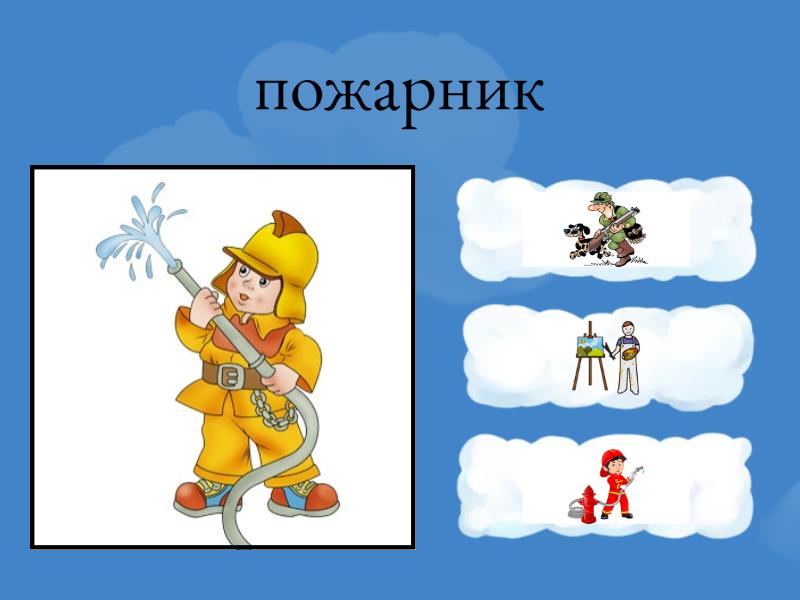 пожарник